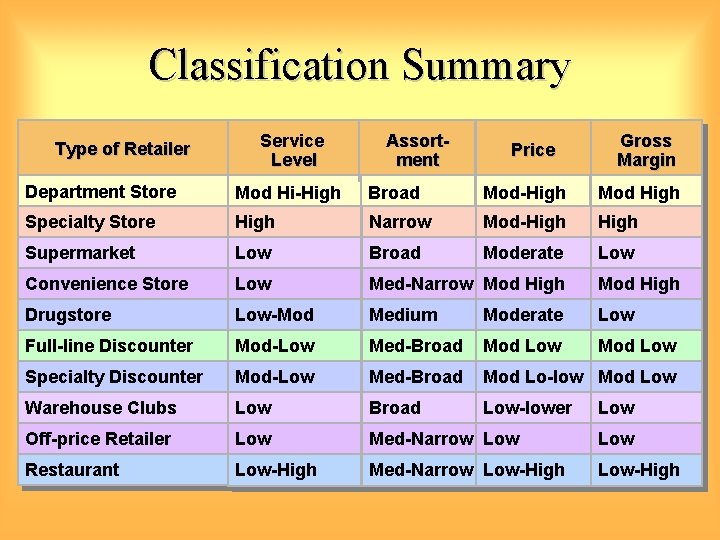 Classification Summary

| Type of Retailer | Service Level | Assortment | Price | Gross Margin |
|---|---|---|---|---|
| Department Store | Mod Hi-High | Broad | Mod-High | Mod High |
| Specialty Store | High | Narrow | Mod-High | High |
| Supermarket | Low | Broad | Moderate | Low |
| Convenience Store | Low | Med-Narrow | Mod High | Mod High |
| Drugstore | Low-Mod | Medium | Moderate | Low |
| Full-line Discounter | Mod-Low | Med-Broad | Mod Low | Mod Low |
| Specialty Discounter | Mod-Low | Med-Broad | Mod Lo-low | Mod Low |
| Warehouse Clubs | Low | Broad | Low-lower | Low |
| Off-price Retailer | Low | Med-Narrow | Low | Low |
| Restaurant | Low-High | Med-Narrow | Low-High | Low-High |